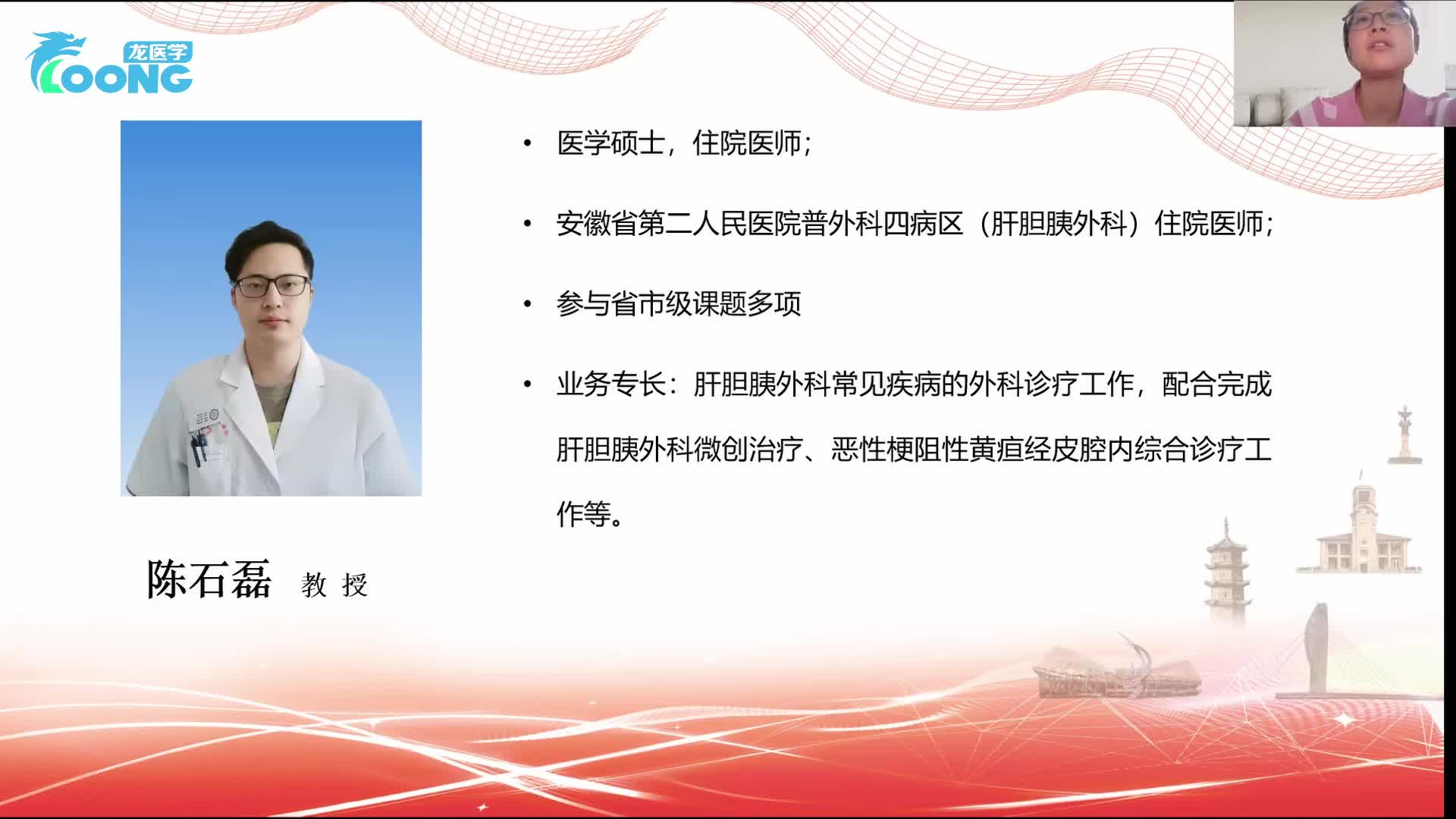 龙医学
LOONG

陈石磊 教 授

• 医学硕士，住院医师；

• 安徽省第二人民医院普外科四病区（肝胆胰外科）住院医师；

• 参与省市级课题多项

• 业务专长：肝胆胰外科常见疾病的外科诊疗工作，配合完成肝胆胰外科微创治疗、恶性梗阻性黄疸经皮腔内综合诊疗工作等。